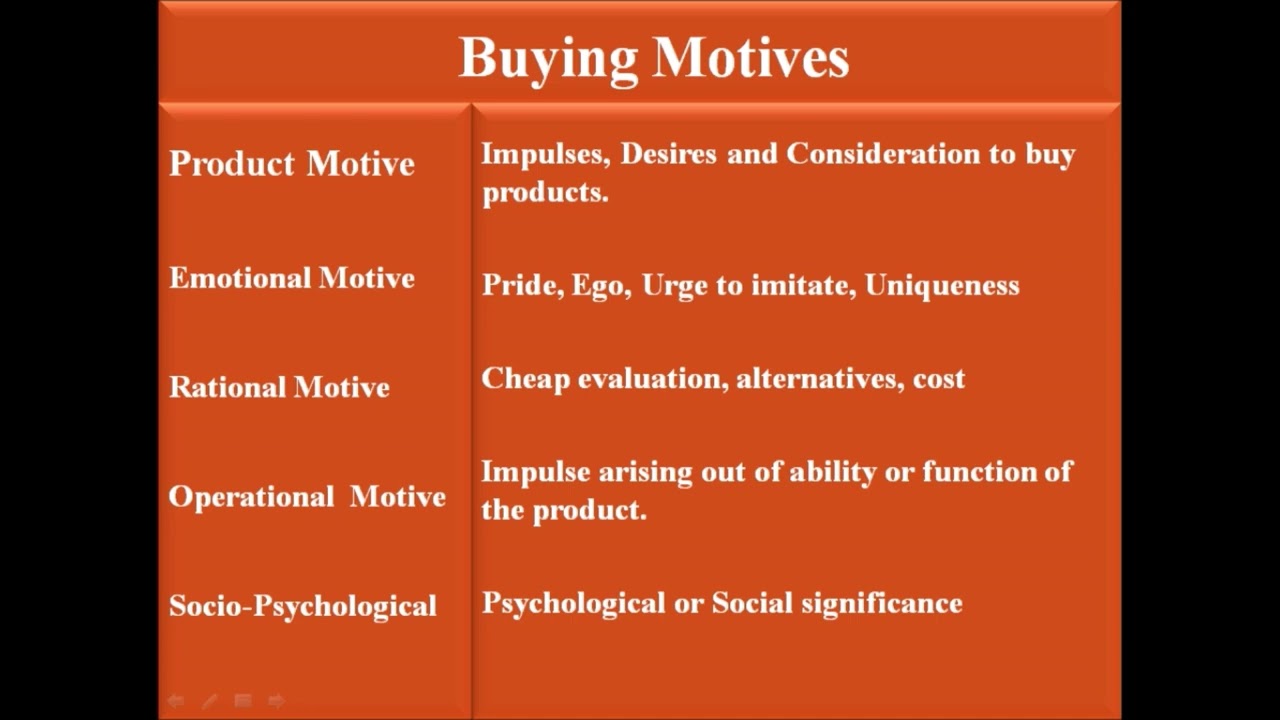 Buying Motives

| | |
|---|---|
| Product Motive | Impulses, Desires and Consideration to buy products. |
| Emotional Motive | Pride, Ego, Urge to imitate, Uniqueness |
| Rational Motive | Cheap evaluation, alternatives, cost |
| Operational Motive | Impulse arising out of ability or function of the product. |
| Socio-Psychological | Psychological or Social significance |